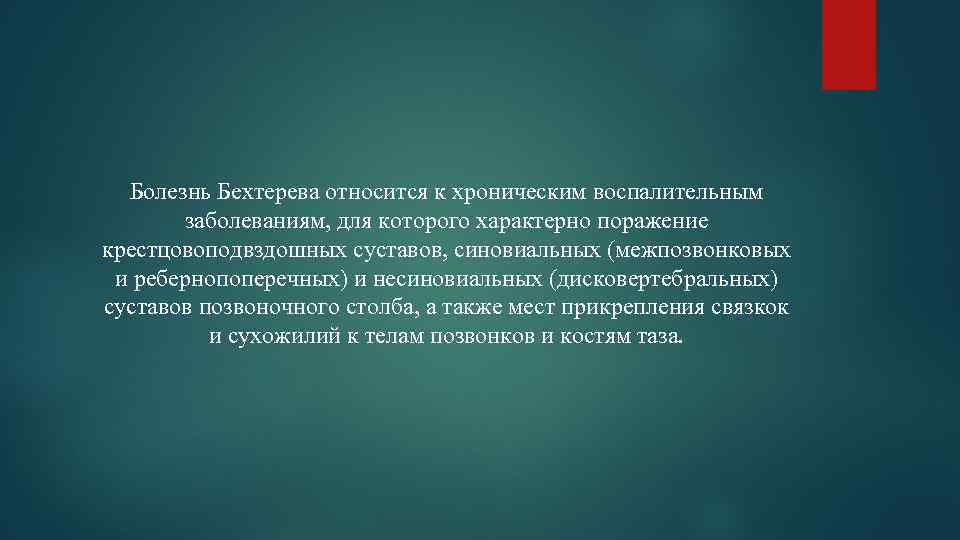 Болезнь Бехтерева относится к хроническим воспалительным заболеваниям, для которого характерно поражение крестцовоподвздошных суставов, синовиальных (межпозвонковых и ребернопоперечных) и несиновиальных (дисковертебральных) суставов позвоночного столба, а также мест прикрепления связкок и сухожилий к телам позвонков и костям таза.